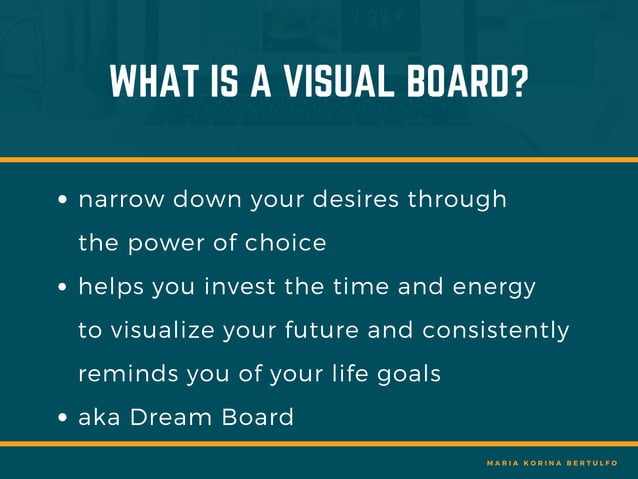 WHAT IS A VISUAL BOARD?

• narrow down your desires through the power of choice
• helps you invest the time and energy to visualize your future and consistently reminds you of your life goals
• aka Dream Board

MARIA KORINA BERTULFO